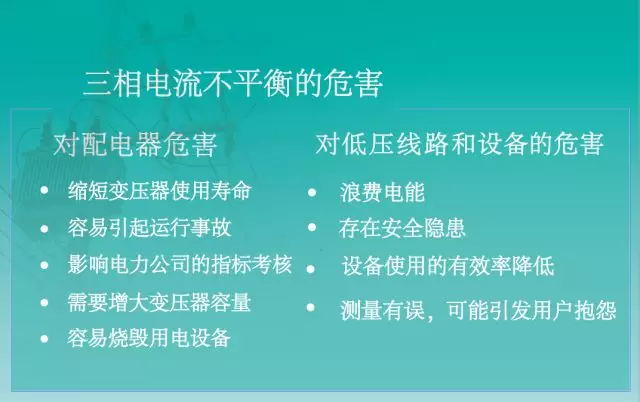 三相电流不平衡的危害

对配电器危害

• 缩短变压器使用寿命
• 容易引起运行事故
• 影响电力公司的指标考核
• 需要增大变压器容量
• 容易烧毁用电设备

对低压线路和设备的危害

• 浪费电能
• 存在安全隐患
• 设备使用的有效率降低
• 测量有误，可能引发用户抱怨